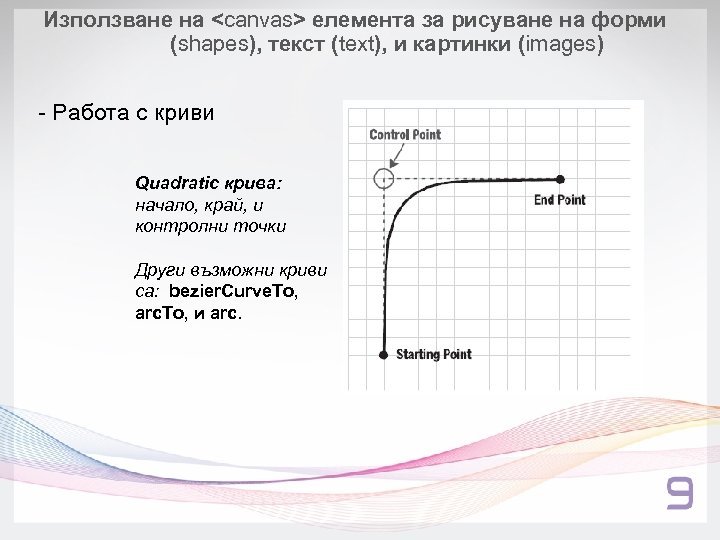 Използване на <canvas> елемента за рисуване на форми (shapes), текст (text), и картинки (images)

- Работа с криви

Quadratic крива: начало, край, и контролни точки

Други възможни криви са: bezierCurveTo, arcTo, и arc.

Control Point

End Point

Starting Point

9